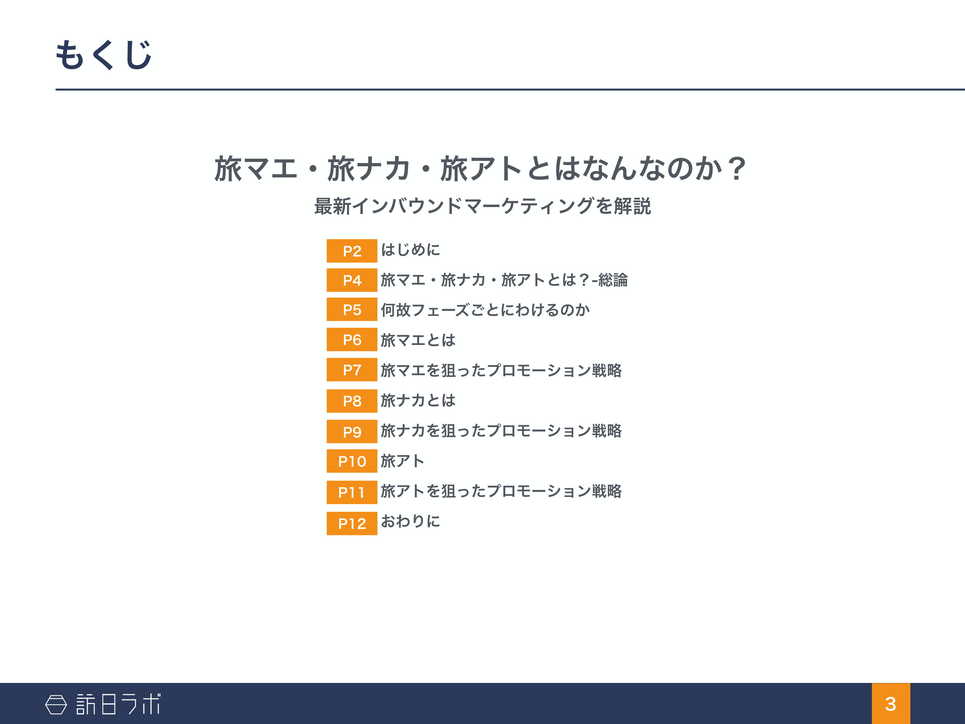 もくじ

旅マエ・旅ナカ・旅アトとはなんなのか？
最新インバウンドマーケティングを解説

P2 はじめに
P4 旅マエ・旅ナカ・旅アトとは？-総論
P5 何故フェーズごとにわけるのか
P6 旅マエとは
P7 旅マエを狙ったプロモーション戦略
P8 旅ナカとは
P9 旅ナカを狙ったプロモーション戦略
P10 旅アト
P11 旅アトを狙ったプロモーション戦略
P12 おわりに

訪日ラボ

3